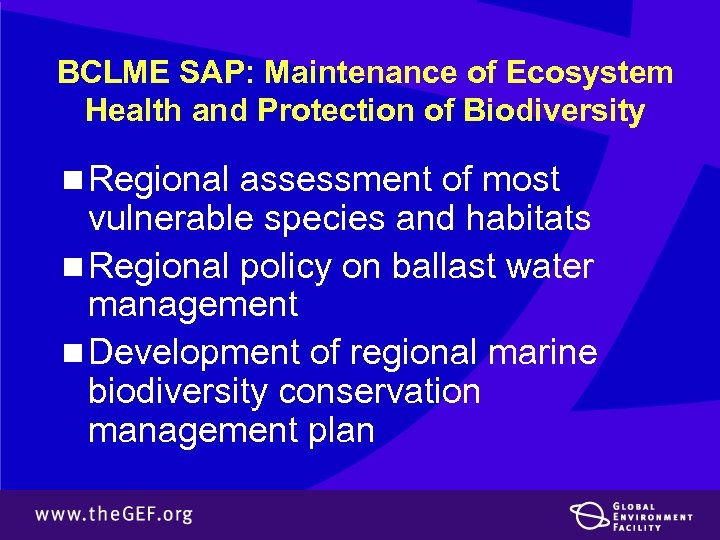 BCLME SAP: Maintenance of Ecosystem Health and Protection of Biodiversity

■ Regional assessment of most vulnerable species and habitats

■ Regional policy on ballast water management

■ Development of regional marine biodiversity conservation management plan

www.theGEF.org

GLOBAL ENVIRONMENT FACILITY